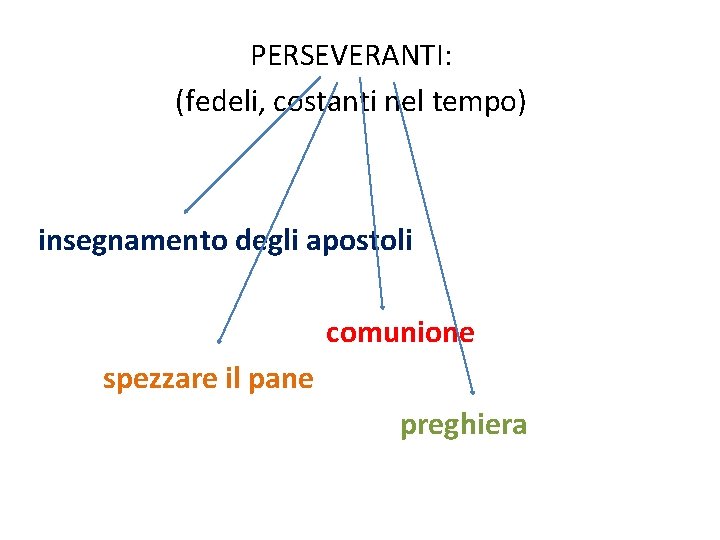 PERSEVERANTI:
(fedeli, costanti nel tempo)

insegnamento degli apostoli

comunione

spezzare il pane

preghiera